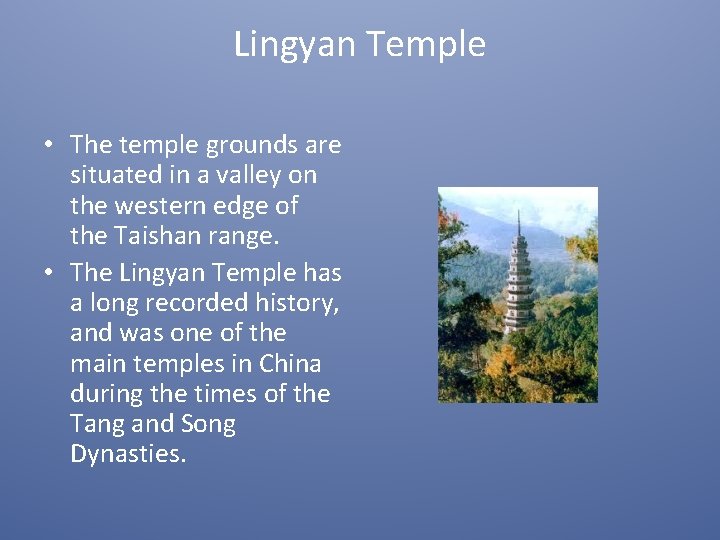 Lingyan Temple

• The temple grounds are situated in a valley on the western edge of the Taishan range.
• The Lingyan Temple has a long recorded history, and was one of the main temples in China during the times of the Tang and Song Dynasties.